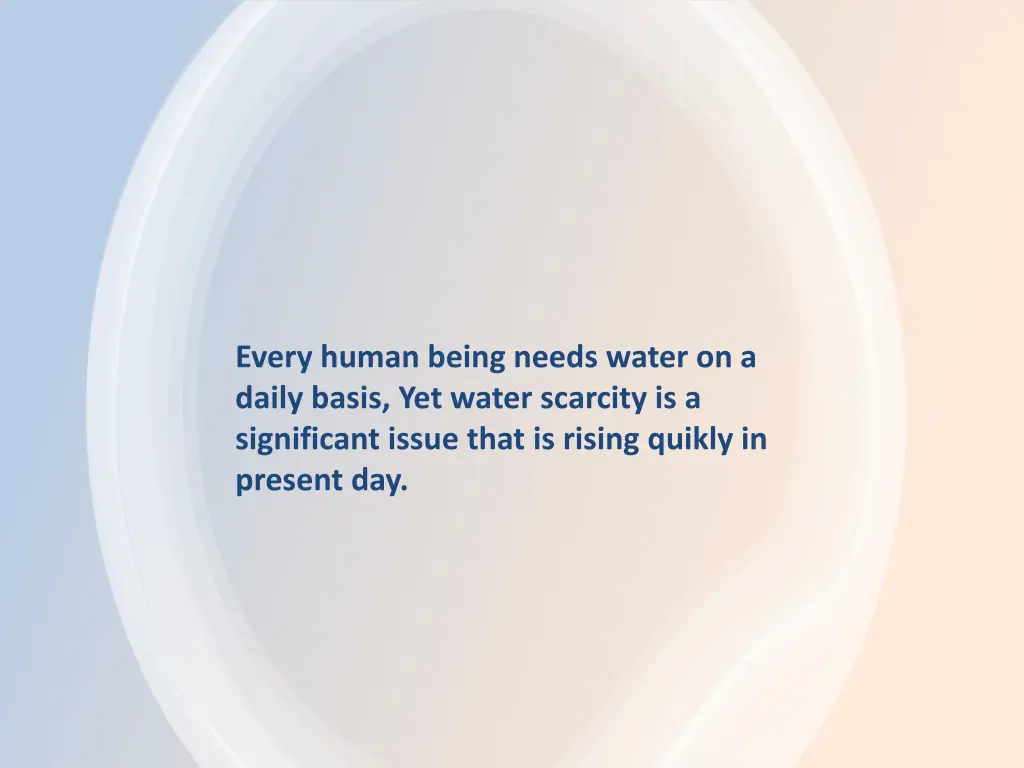 Every human being needs water on a daily basis, Yet water scarcity is a significant issue that is rising quikly in present day.